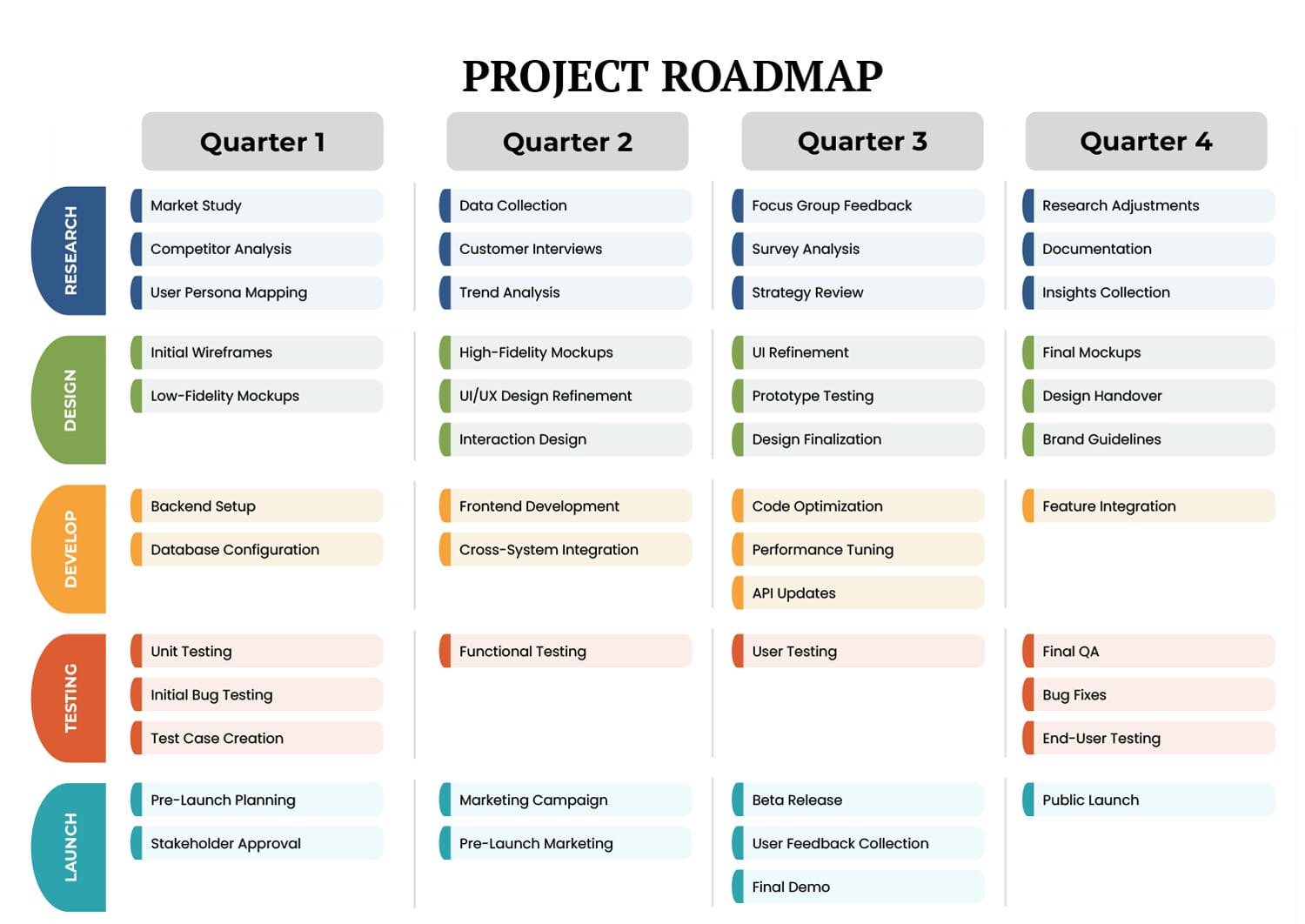 PROJECT ROADMAP

| | Quarter 1 | Quarter 2 | Quarter 3 | Quarter 4 |
|---|---|---|---|---|
| RESEARCH | Market Study<br>Competitor Analysis<br>User Persona Mapping | Data Collection<br>Customer Interviews<br>Trend Analysis | Focus Group Feedback<br>Survey Analysis<br>Strategy Review | Research Adjustments<br>Documentation<br>Insights Collection |
| DESIGN | Initial Wireframes<br>Low-Fidelity Mockups | High-Fidelity Mockups<br>UI/UX Design Refinement<br>Interaction Design | UI Refinement<br>Prototype Testing<br>Design Finalization | Final Mockups<br>Design Handover<br>Brand Guidelines |
| DEVELOP | Backend Setup<br>Database Configuration | Frontend Development<br>Cross-System Integration | Code Optimization<br>Performance Tuning<br>API Updates | Feature Integration |
| TESTING | Unit Testing<br>Initial Bug Testing<br>Test Case Creation | Functional Testing | User Testing | Final QA<br>Bug Fixes<br>End-User Testing |
| LAUNCH | Pre-Launch Planning<br>Stakeholder Approval | Marketing Campaign<br>Pre-Launch Marketing | Beta Release<br>User Feedback Collection<br>Final Demo | Public Launch |